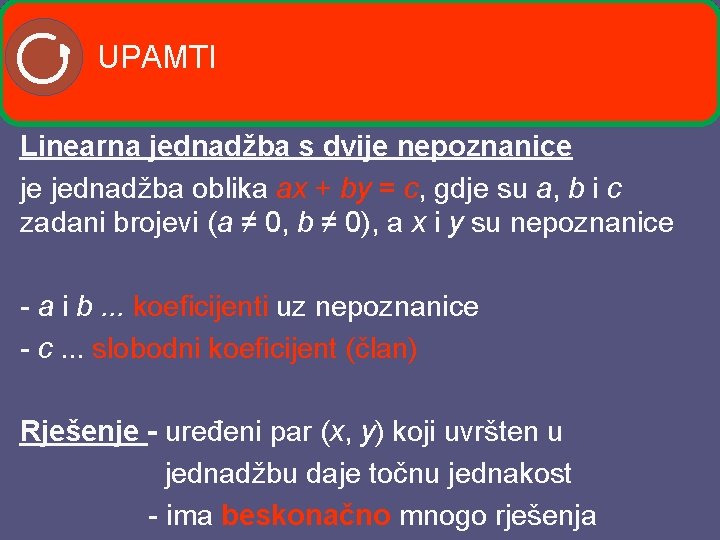 UPAMTI

Linearna jednadžba s dvije nepoznanice
je jednadžba oblika $ax + by = c$, gdje su $a$, $b$ i $c$ zadani brojevi ($a \neq 0$, $b \neq 0$), a $x$ i $y$ su nepoznanice

- $a$ i $b$ ... koeficijenti uz nepoznanice
- $c$ ... slobodni koeficijent (član)

Rješenje - uređeni par ($x$, $y$) koji uvršten u jednadžbu daje točnu jednakost
- ima beskonačno mnogo rješenja